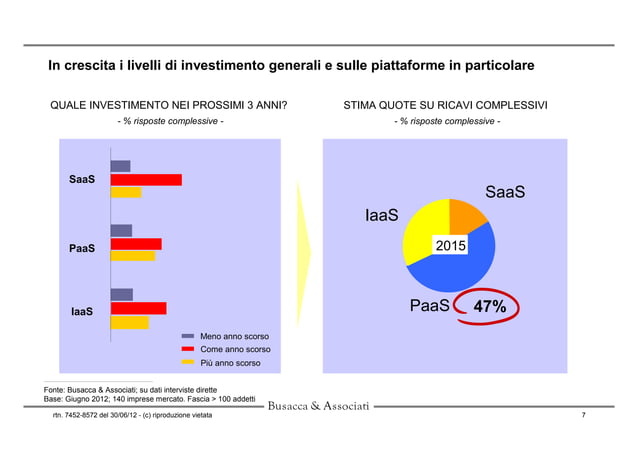 In crescita i livelli di investimento generali e sulle piattaforme in particolare

QUALE INVESTIMENTO NEI PROSSIMI 3 ANNI?
- % risposte complessive -

SaaS

PaaS

IaaS

Meno anno scorso
Come anno scorso
Più anno scorso

STIMA QUOTE SU RICAVI COMPLESSIVI
- % risposte complessive -

SaaS

IaaS

2015

PaaS 47%

Fonte: Busacca & Associati; su dati interviste dirette
Base: Giugno 2012; 140 imprese mercato. Fascia > 100 addetti

Busacca & Associati

rtn. 7452-8572 del 30/06/12 - (c) riproduzione vietata

7